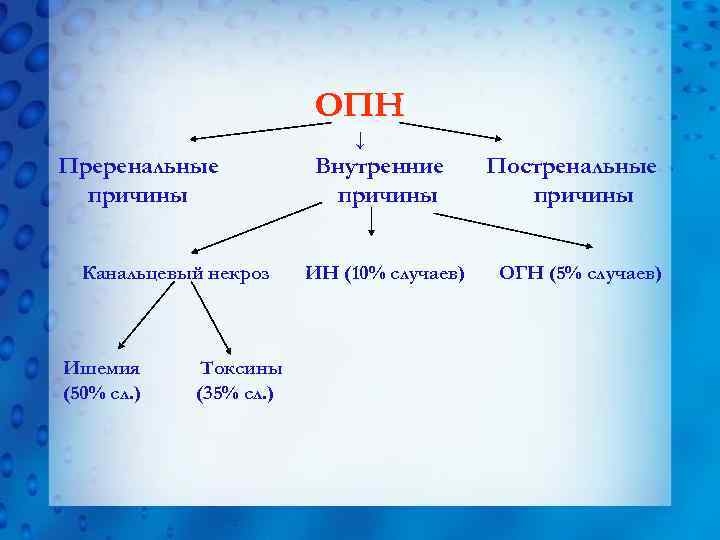 ОПН

↓

Преренальные причины

Внутренние причины

Постренальные причины

Канальцевый некроз

ИН (10% случаев)

ОГН (5% случаев)

Ишемия (50% сл.)

Токсины (35% сл.)